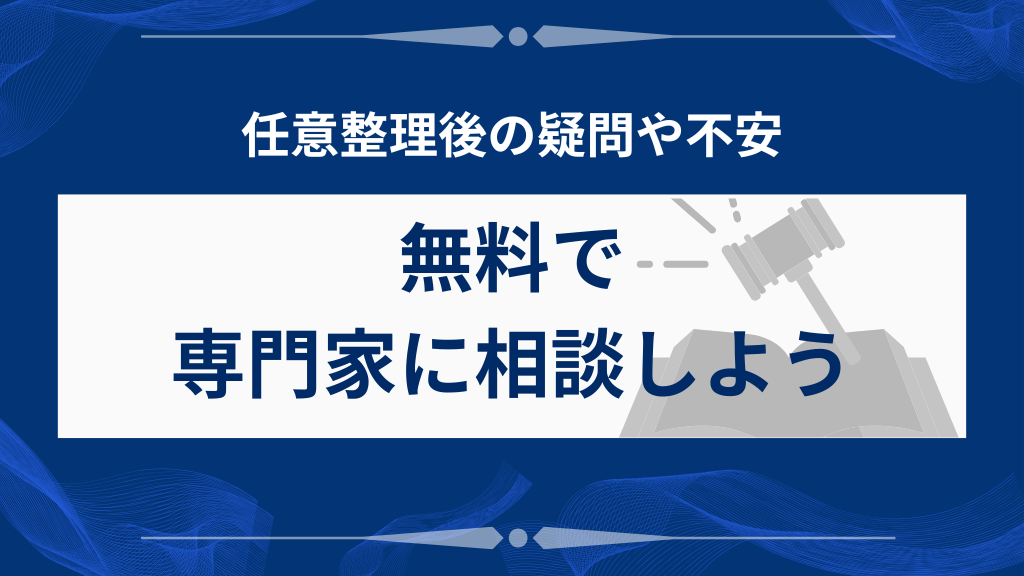 任意整理後の疑問や不安

無料で
専門家に相談しよう